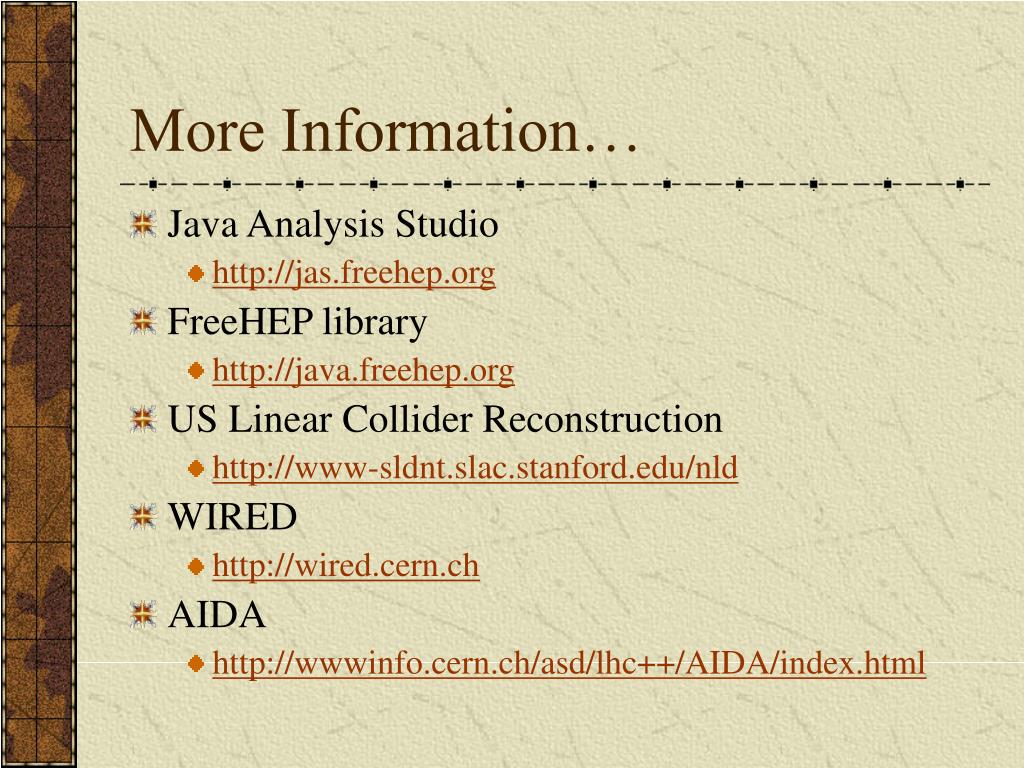 More Information…

Java Analysis Studio

http://jas.freehep.org

FreeHEP library

http://java.freehep.org

US Linear Collider Reconstruction

http://www-sldnt.slac.stanford.edu/nld

WIRED

http://wired.cern.ch

AIDA

http://wwwinfo.cern.ch/asd/lhc++/AIDA/index.html